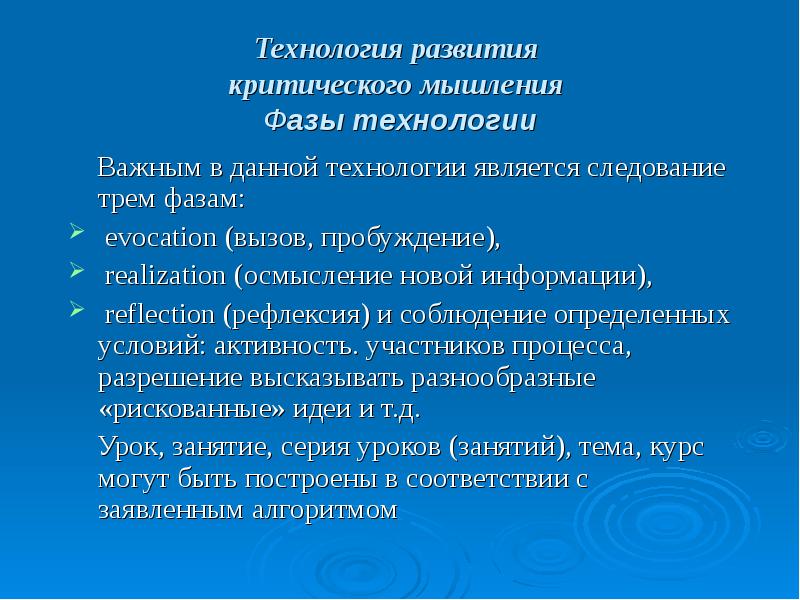 Технология развития критического мышления
Фазы технологии

Важным в данной технологии является следование трем фазам:

evocation (вызов, пробуждение),

realization (осмысление новой информации),

reflection (рефлексия) и соблюдение определенных условий: активность. участников процесса, разрешение высказывать разнообразные «рискованные» идеи и т.д.

Урок, занятие, серия уроков (занятий), тема, курс могут быть построены в соответствии с заявленным алгоритмом